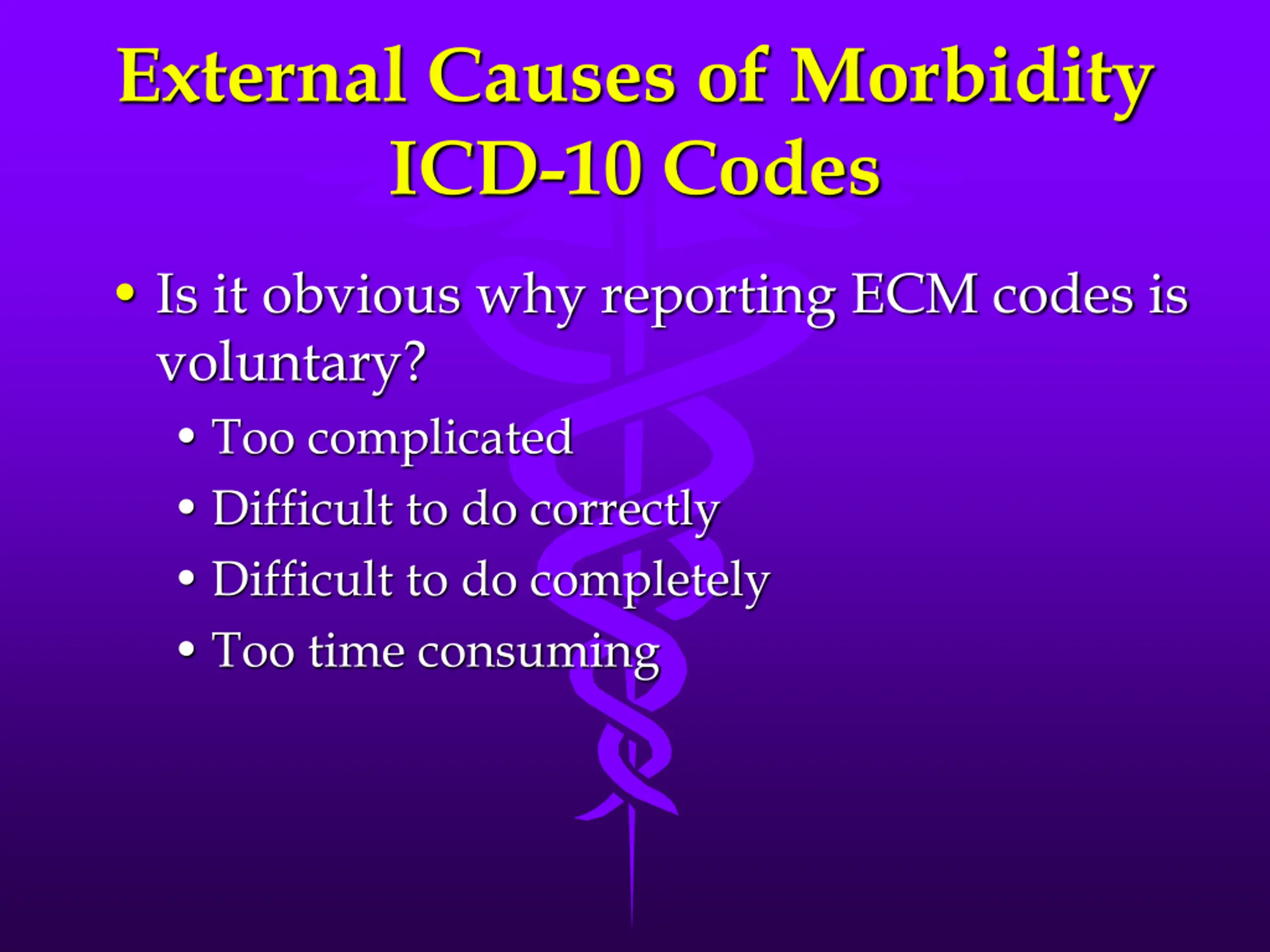 External Causes of Morbidity
ICD-10 Codes

• Is it obvious why reporting ECM codes is voluntary?
  • Too complicated
  • Difficult to do correctly
  • Difficult to do completely
  • Too time consuming